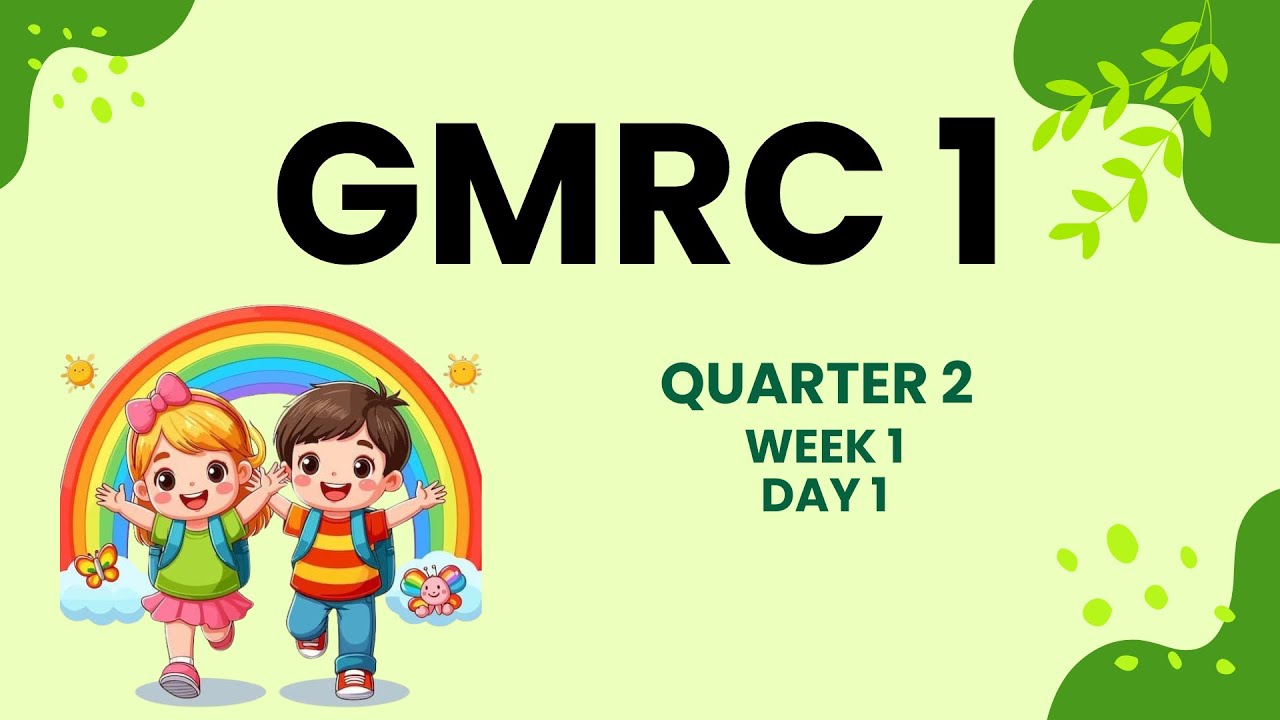 GMRC 1

QUARTER 2
WEEK 1
DAY 1